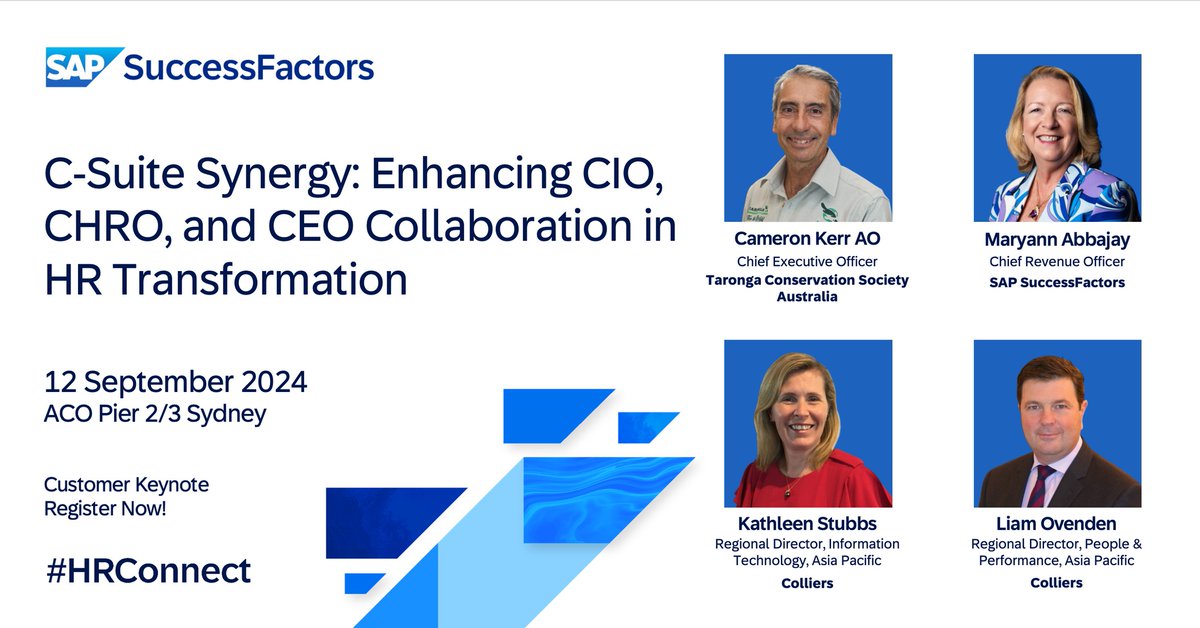 SAP SuccessFactors

C-Suite Synergy: Enhancing CIO, CHRO, and CEO Collaboration in HR Transformation

12 September 2024
ACO Pier 2/3 Sydney

Customer Keynote
Register Now!

#HRConnect

Cameron Kerr AO
Chief Executive Officer
Taronga Conservation Society Australia

Maryann Abbajay
Chief Revenue Officer
SAP SuccessFactors

Kathleen Stubbs
Regional Director, Information Technology, Asia Pacific
Colliers

Liam Ovenden
Regional Director, People & Performance, Asia Pacific
Colliers